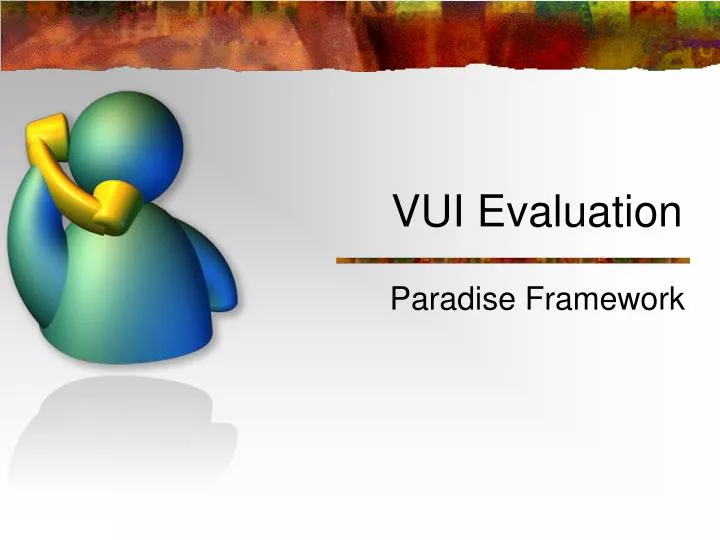 VUI Evaluation

Paradise Framework